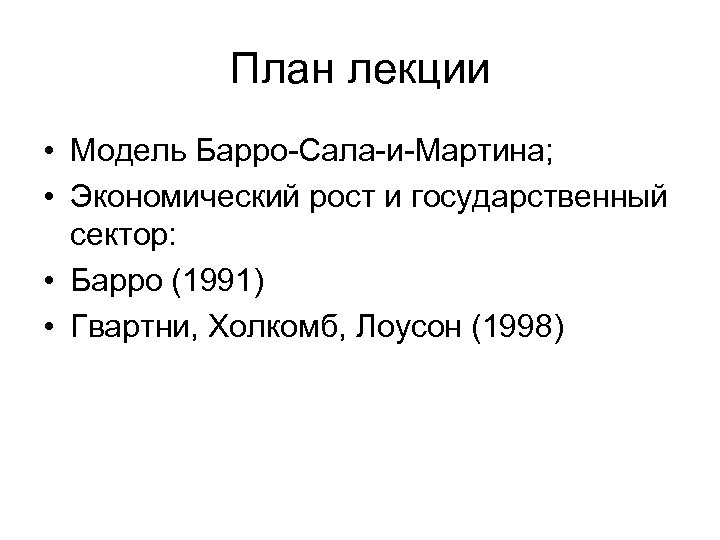 План лекции

• Модель Барро-Сала-и-Мартина;
• Экономический рост и государственный сектор:
• Барро (1991)
• Гвартни, Холкомб, Лоусон (1998)